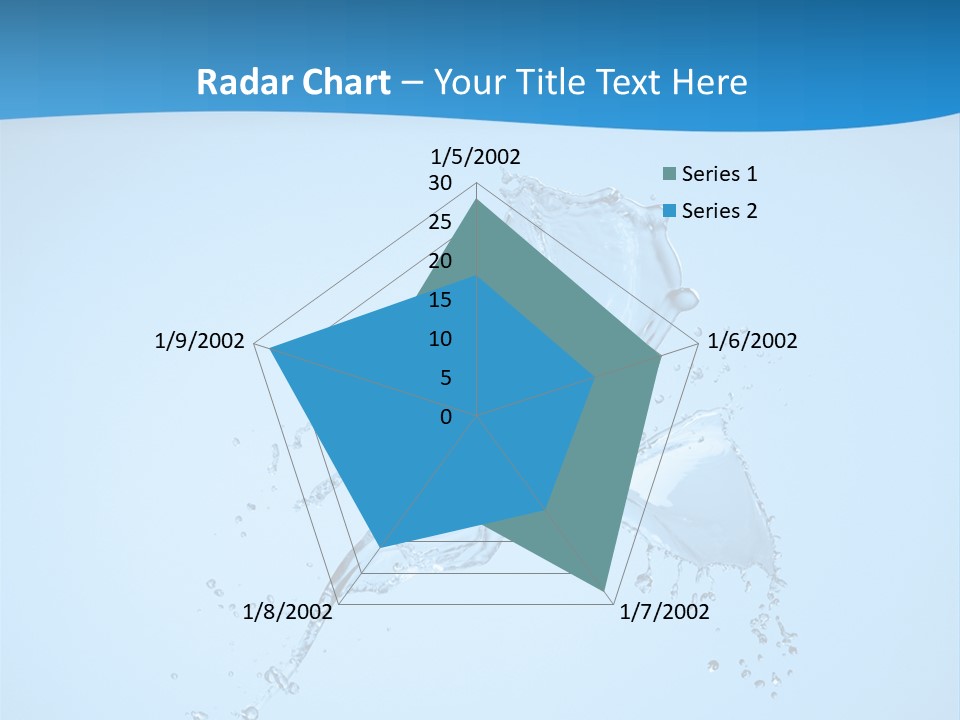 Radar Chart – Your Title Text Here

1/5/2002
30
25
20
15
10
5
0
1/6/2002
1/7/2002
1/8/2002
1/9/2002

Series 1
Series 2